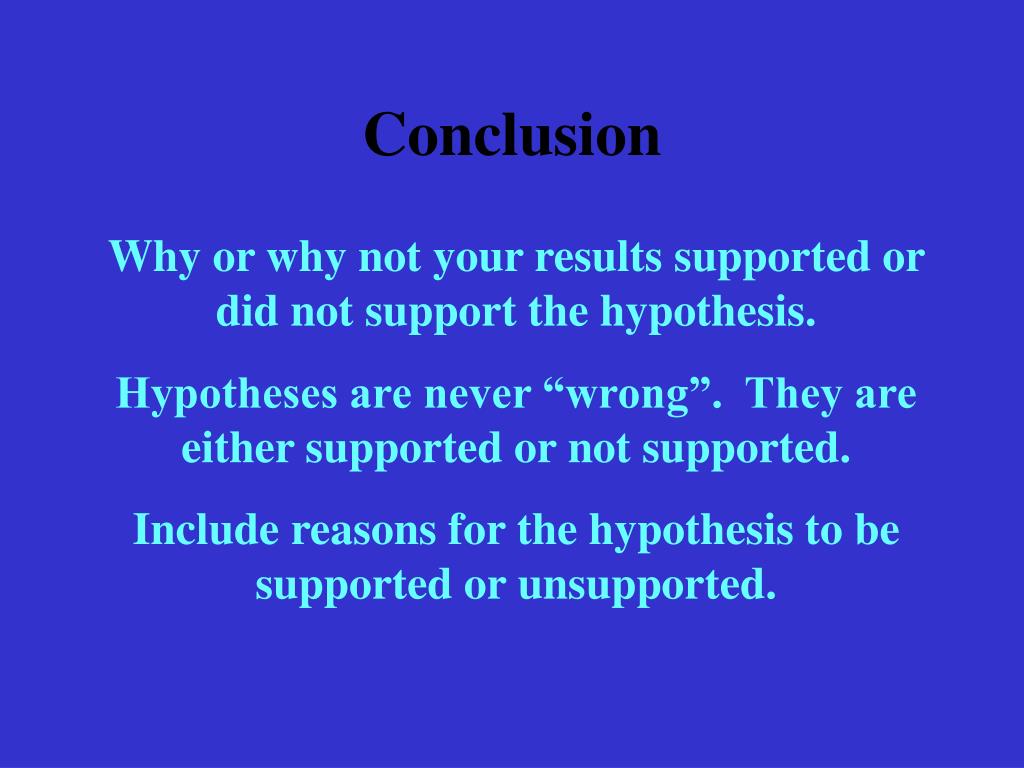 Conclusion

Why or why not your results supported or did not support the hypothesis.

Hypotheses are never “wrong”. They are either supported or not supported.

Include reasons for the hypothesis to be supported or unsupported.